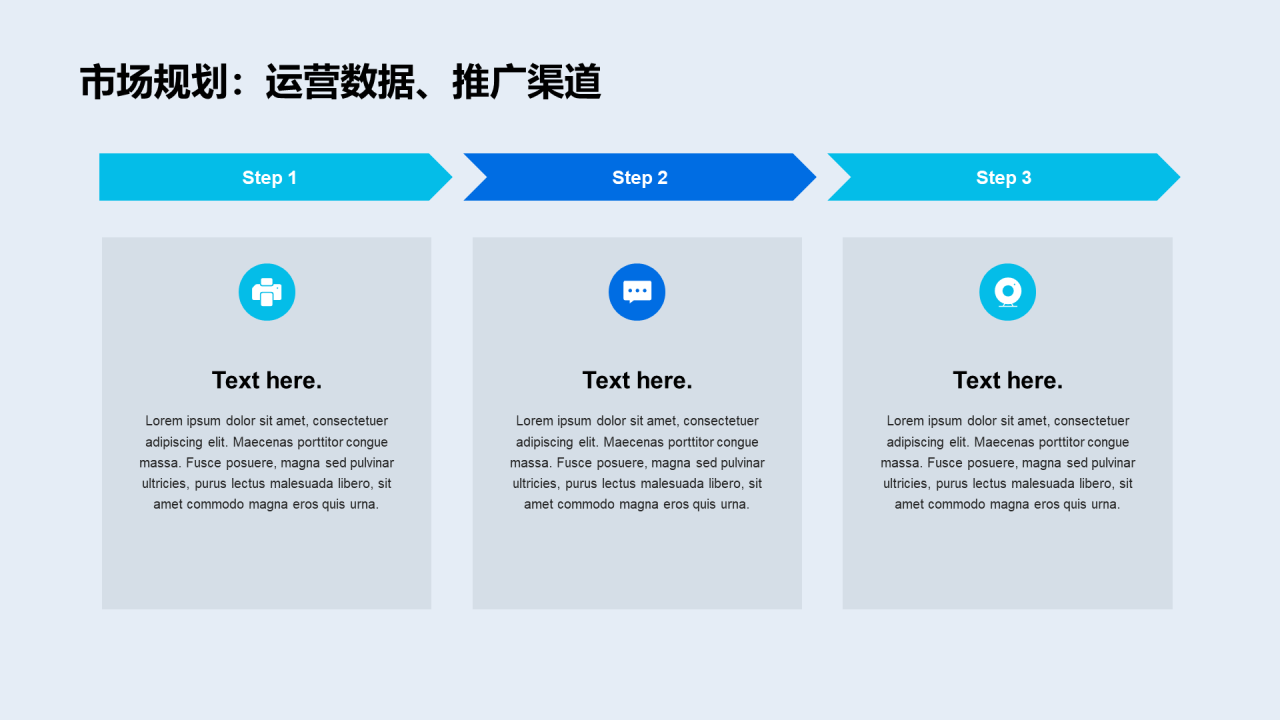 市场规划：运营数据、推广渠道

Step 1

Step 2

Step 3

Text here.

Lorem ipsum dolor sit amet, consectetuer adipiscing elit. Maecenas porttitor congue massa. Fusce posuere, magna sed pulvinar ultricies, purus lectus malesuada libero, sit amet commodo magna eros quis urna.

Text here.

Lorem ipsum dolor sit amet, consectetuer adipiscing elit. Maecenas porttitor congue massa. Fusce posuere, magna sed pulvinar ultricies, purus lectus malesuada libero, sit amet commodo magna eros quis urna.

Text here.

Lorem ipsum dolor sit amet, consectetuer adipiscing elit. Maecenas porttitor congue massa. Fusce posuere, magna sed pulvinar ultricies, purus lectus malesuada libero, sit amet commodo magna eros quis urna.